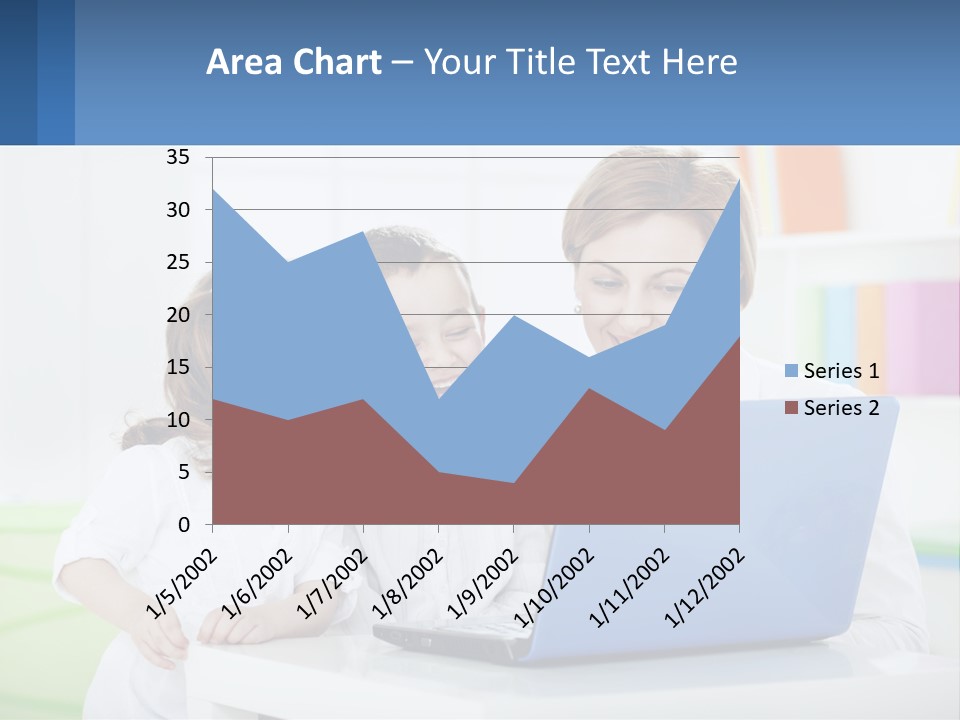 Area Chart – Your Title Text Here

35
30
25
20
15
10
5
0

1/5/2002
1/6/2002
1/7/2002
1/8/2002
1/9/2002
1/10/2002
1/11/2002
1/12/2002

Series 1
Series 2